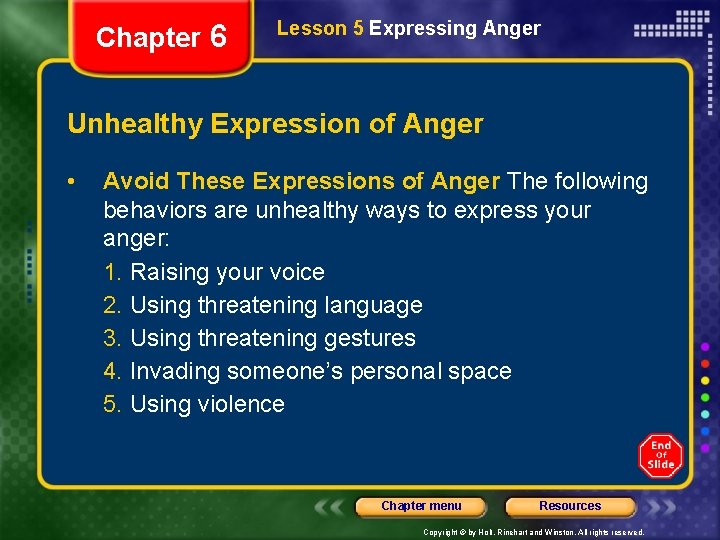 Chapter 6

Lesson 5 Expressing Anger

Unhealthy Expression of Anger

• Avoid These Expressions of Anger The following behaviors are unhealthy ways to express your anger:

1. Raising your voice
2. Using threatening language
3. Using threatening gestures
4. Invading someone's personal space
5. Using violence

End of Slide

Chapter menu

Resources

Copyright © by Holt, Rinehart and Winston. All rights reserved.